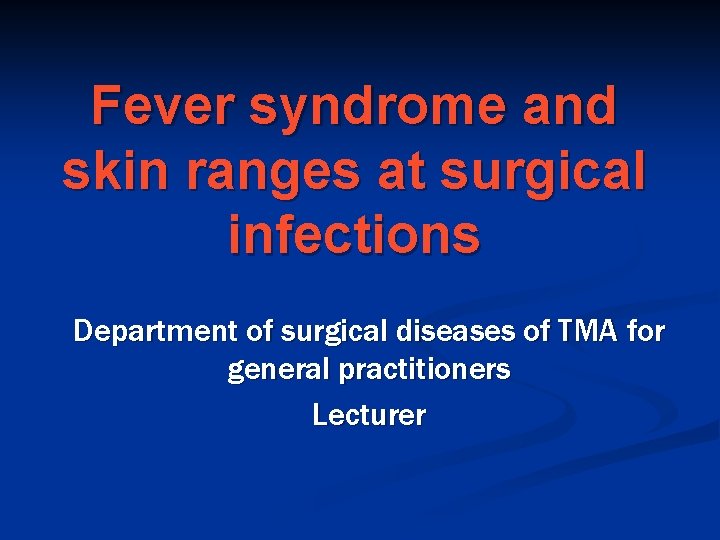 Fever syndrome and skin ranges at surgical infections

Department of surgical diseases of TMA for general practitioners

Lecturer